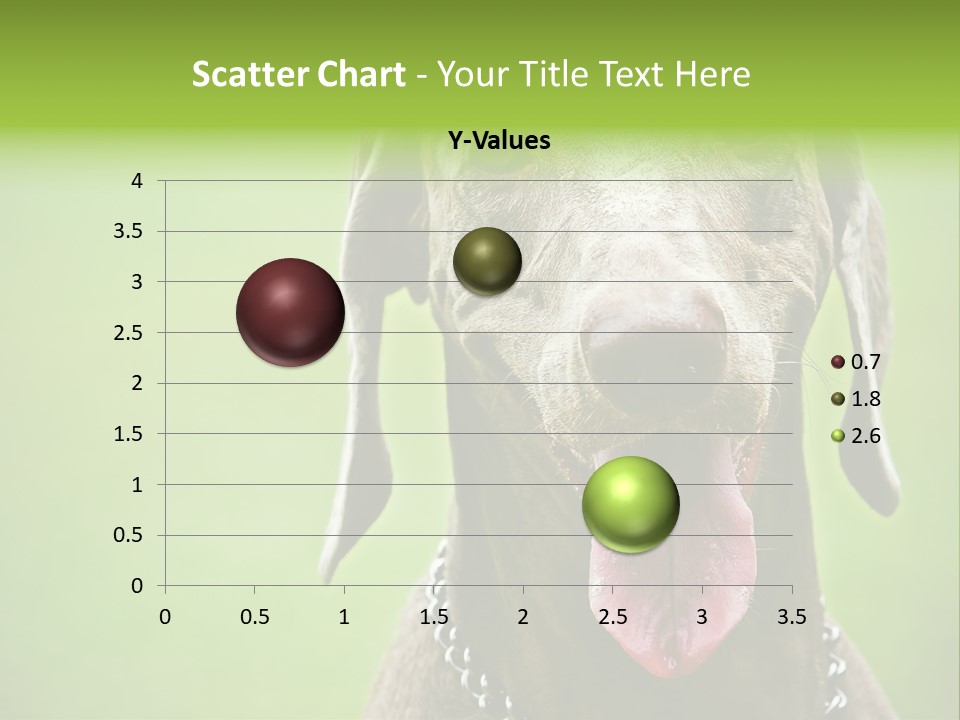 Scatter Chart - Your Title Text Here

Y-Values

4
3.5
3
2.5
2
1.5
1
0.5
0

0
0.5
1
1.5
2
2.5
3
3.5

0.7
1.8
2.6